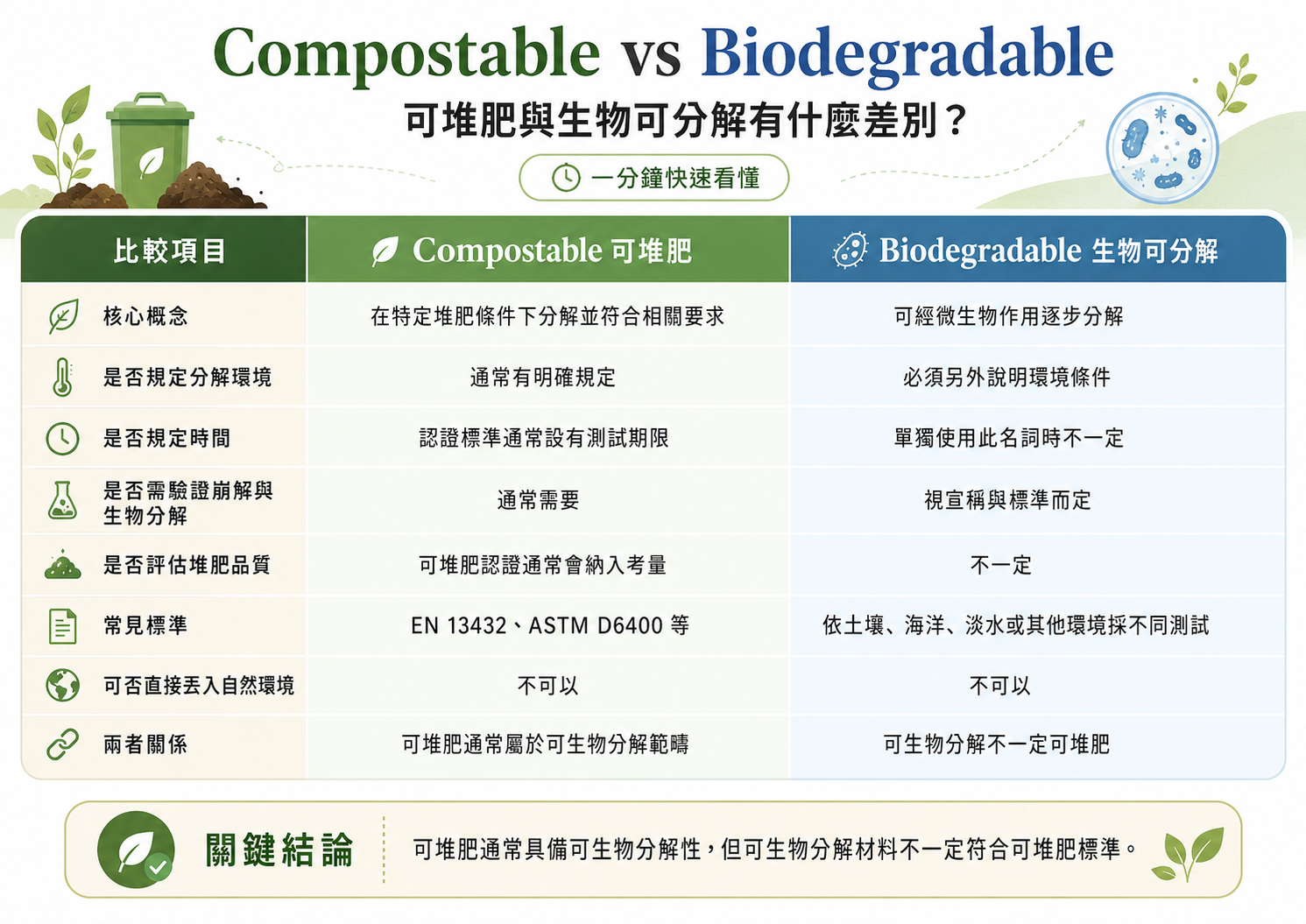 Compostable vs Biodegradable
可堆肥與生物可分解有什麼差別？
一分鐘快速看懂

| 比較項目 | Compostable 可堆肥 | Biodegradable 生物可分解 |
|---|---|---|
| 核心概念 | 在特定堆肥條件下分解並符合相關要求 | 可經微生物作用逐步分解 |
| 是否規定分解環境 | 通常有明確規定 | 必須另外說明環境條件 |
| 是否規定時間 | 認證標準通常設有測試期限 | 單獨使用此名詞時不一定 |
| 是否需驗證崩解與生物分解 | 通常需要 | 視宣稱與標準而定 |
| 是否評估堆肥品質 | 可堆肥認證通常會納入考量 | 不一定 |
| 常見標準 | EN 13432、ASTM D6400 等 | 依土壤、海洋、淡水或其他環境採不同測試 |
| 可否直接丟入自然環境 | 不可以 | 不可以 |
| 兩者關係 | 可堆肥通常屬於可生物分解範疇 | 可生物分解不一定可堆肥 |

關鍵結論
可堆肥通常具備可生物分解性，但可生物分解材料不一定符合可堆肥標準。